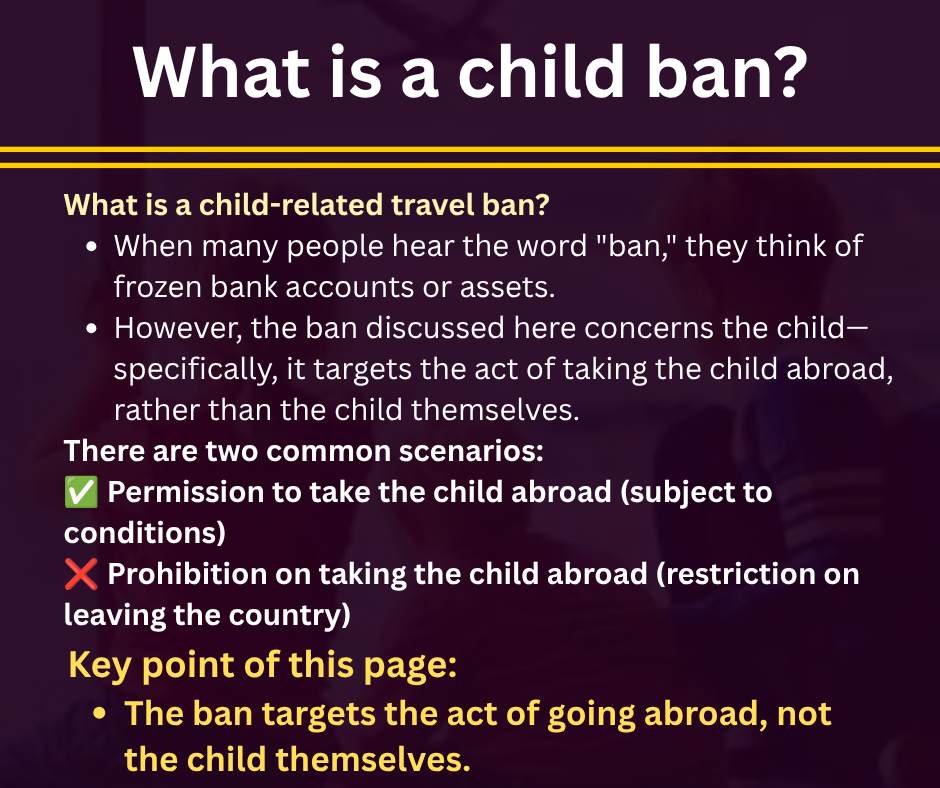 What is a child ban?

What is a child-related travel ban?

• When many people hear the word "ban," they think of frozen bank accounts or assets.
• However, the ban discussed here concerns the child—specifically, it targets the act of taking the child abroad, rather than the child themselves.

There are two common scenarios:
✅ Permission to take the child abroad (subject to conditions)
❌ Prohibition on taking the child abroad (restriction on leaving the country)

Key point of this page:

• The ban targets the act of going abroad, not the child themselves.